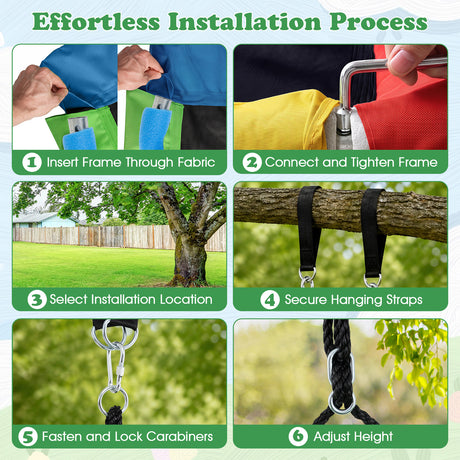 Effortless Installation Process

1 Insert Frame Through Fabric

2 Connect and Tighten Frame

3 Select Installation Location

4 Secure Hanging Straps

5 Fasten and Lock Carabiners

6 Adjust Height